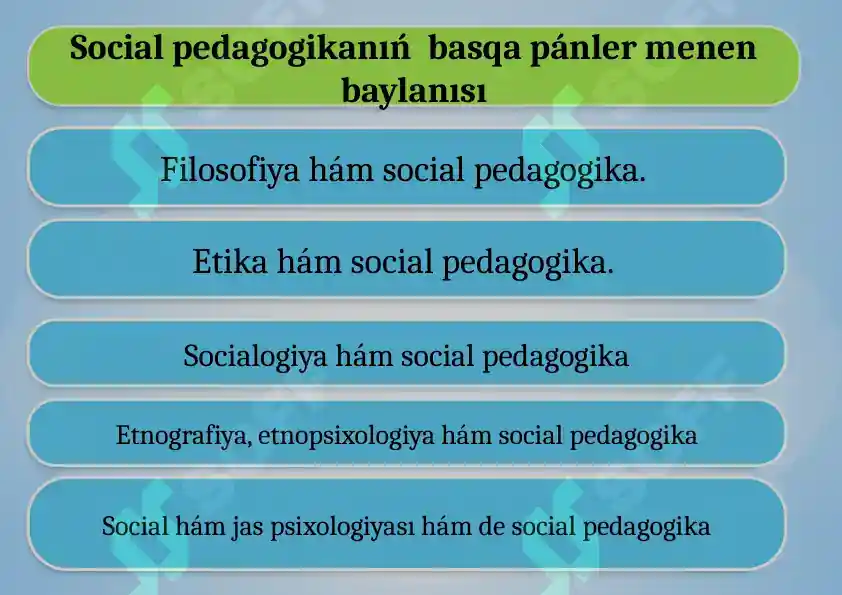 Social pedagogikanıń basqa pánler menen baylanısı

Filosofiya hám social pedagogika.

Etika hám social pedagogika.

Socialogiya hám social pedagogika

Etnografiya, etnopsixologiya hám social pedagogika

Social hám jas psixologiyası hám de social pedagogika